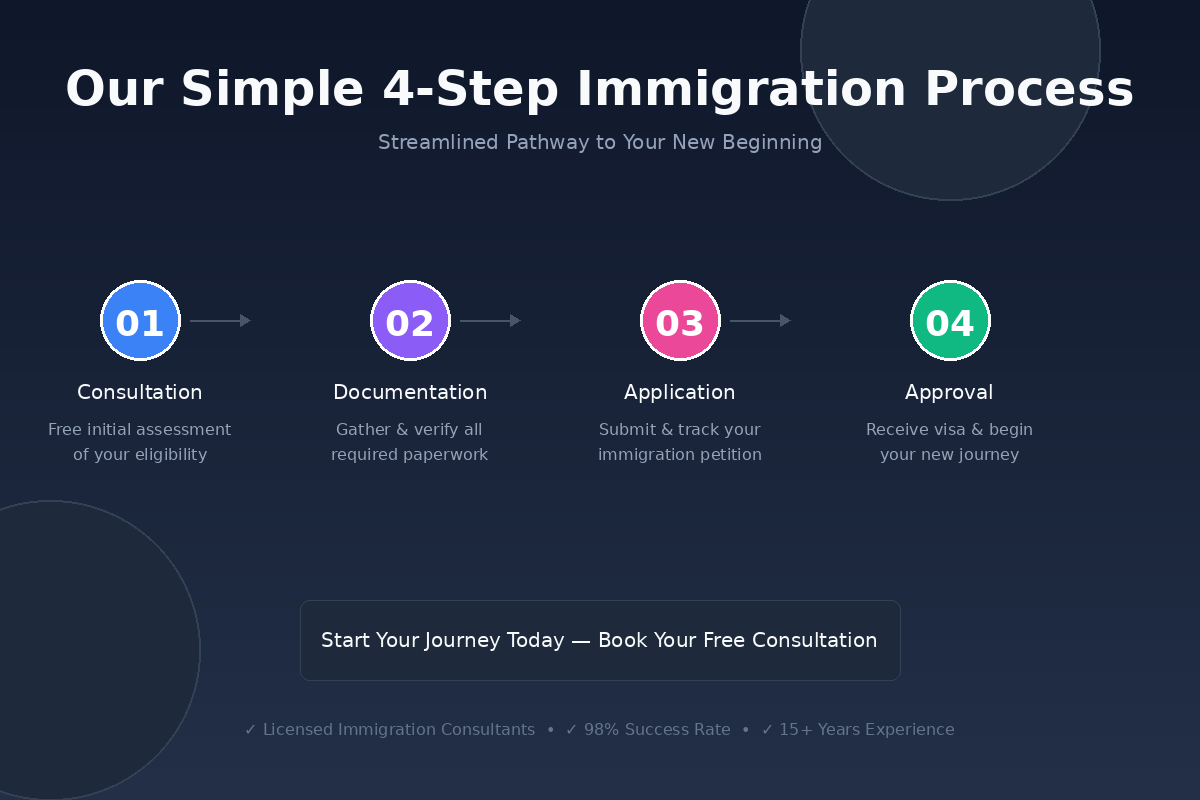 Our Simple 4-Step Immigration Process

Streamlined Pathway to Your New Beginning

01

Consultation

Free initial assessment of your eligibility

02

Documentation

Gather & verify all required paperwork

03

Application

Submit & track your immigration petition

04

Approval

Receive visa & begin your new journey

Start Your Journey Today — Book Your Free Consultation

✓ Licensed Immigration Consultants • ✓ 98% Success Rate • ✓ 15+ Years Experience